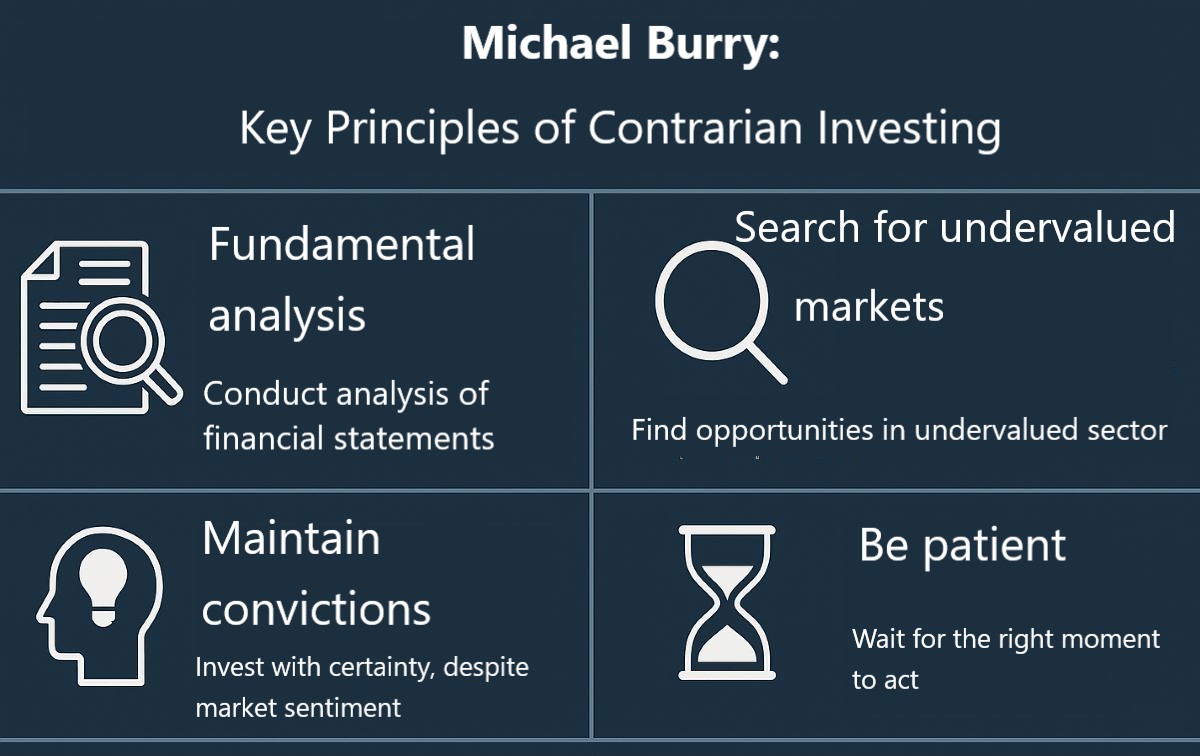 Michael Burry:

Key Principles of Contrarian Investing

Fundamental analysis

Conduct analysis of financial statements

Search for undervalued markets

Find opportunities in undervalued sector

Maintain convictions

Invest with certainty, despite market sentiment

Be patient

Wait for the right moment to act